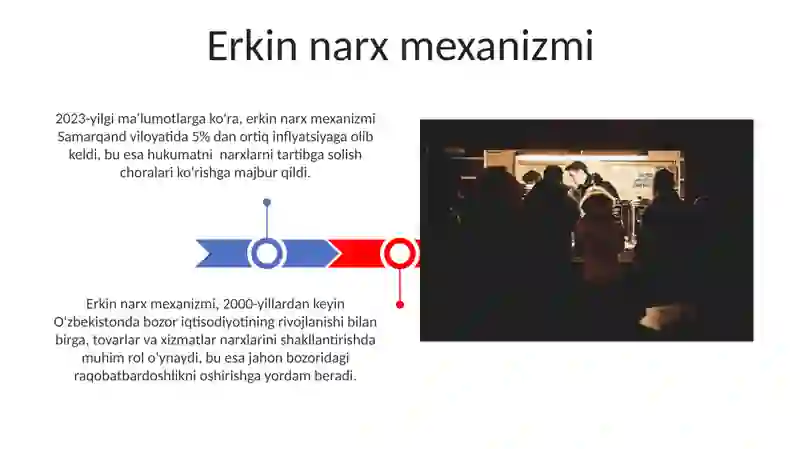 Erkin narx mexanizmi

2023-yilgi ma'lumotlarga ko'ra, erkin narx mexanizmi Samarqand viloyatida 5% dan ortiq inflyatsiyaga olib keldi, bu esa hukumatni narxlarni tartibga solish choralari ko'rishga majbur qildi.

Erkin narx mexanizmi, 2000-yillardan keyin O'zbekistonda bozor iqtisodiyotining rivojlanishi bilan birga, tovarlar va xizmatlar narxlarini shakllantirishda muhim rol o'ynaydi, bu esa jahon bozoridagi raqobatbardoshlikni oshirishga yordam beradi.